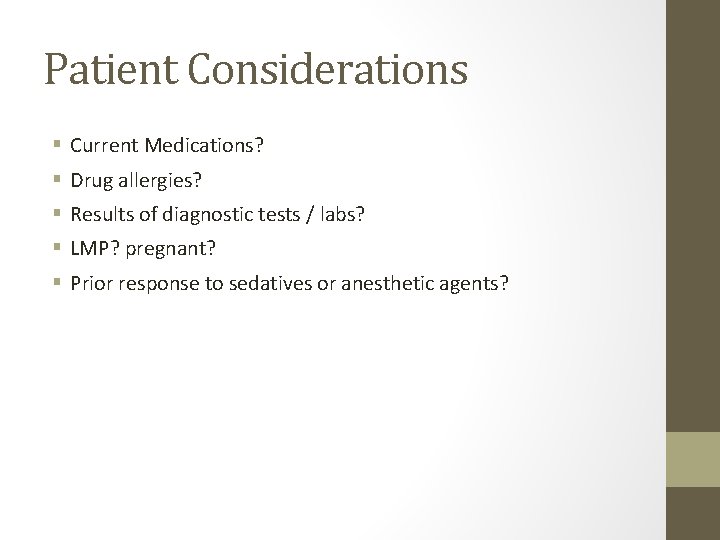 Patient Considerations

- Current Medications?
- Drug allergies?
- Results of diagnostic tests / labs?
- LMP? pregnant?
- Prior response to sedatives or anesthetic agents?